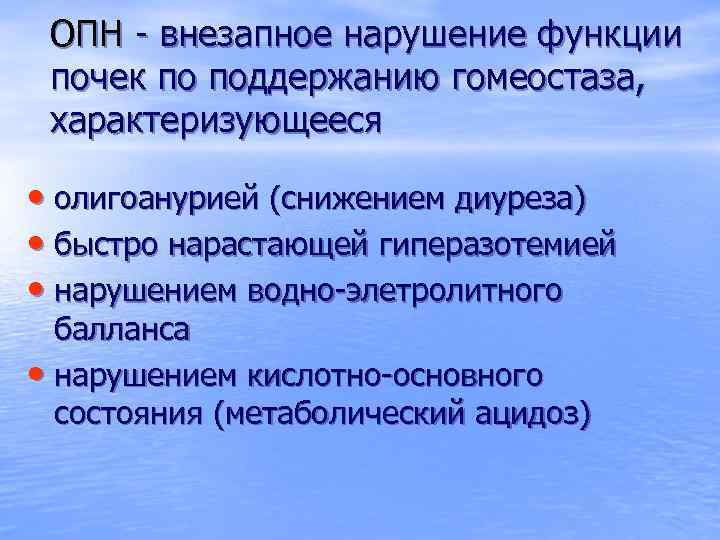 ОПН - внезапное нарушение функции почек по поддержанию гомеостаза, характеризующееся

• олигоанурией (снижением диуреза)
• быстро нарастающей гиперазотемией
• нарушением водно-элетролитного балланса
• нарушением кислотно-основного состояния (метаболический ацидоз)